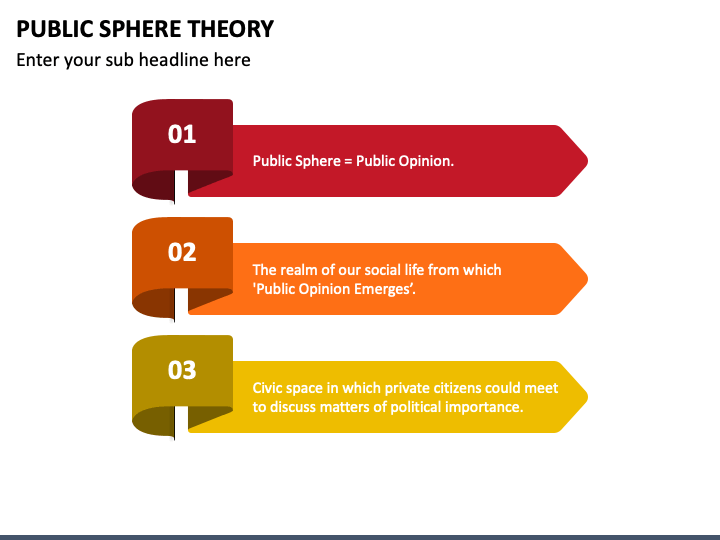 PUBLIC SPHERE THEORY

Enter your sub headline here

01

Public Sphere = Public Opinion.

02

The realm of our social life from which 'Public Opinion Emerges’.

03

Civic space in which private citizens could meet to discuss matters of political importance.